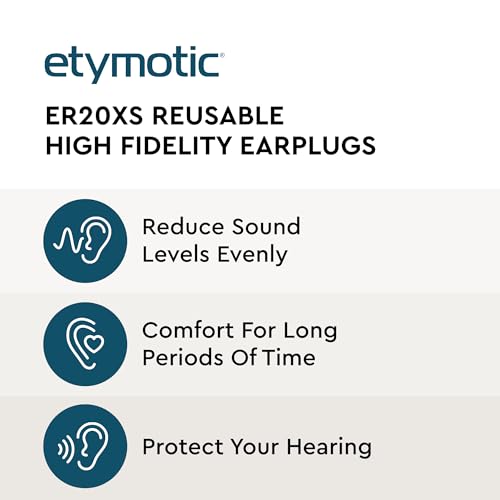 etymotic®

ER20XS REUSABLE HIGH FIDELITY EARPLUGS

Reduce Sound Levels Evenly

Comfort For Long Periods Of Time

Protect Your Hearing